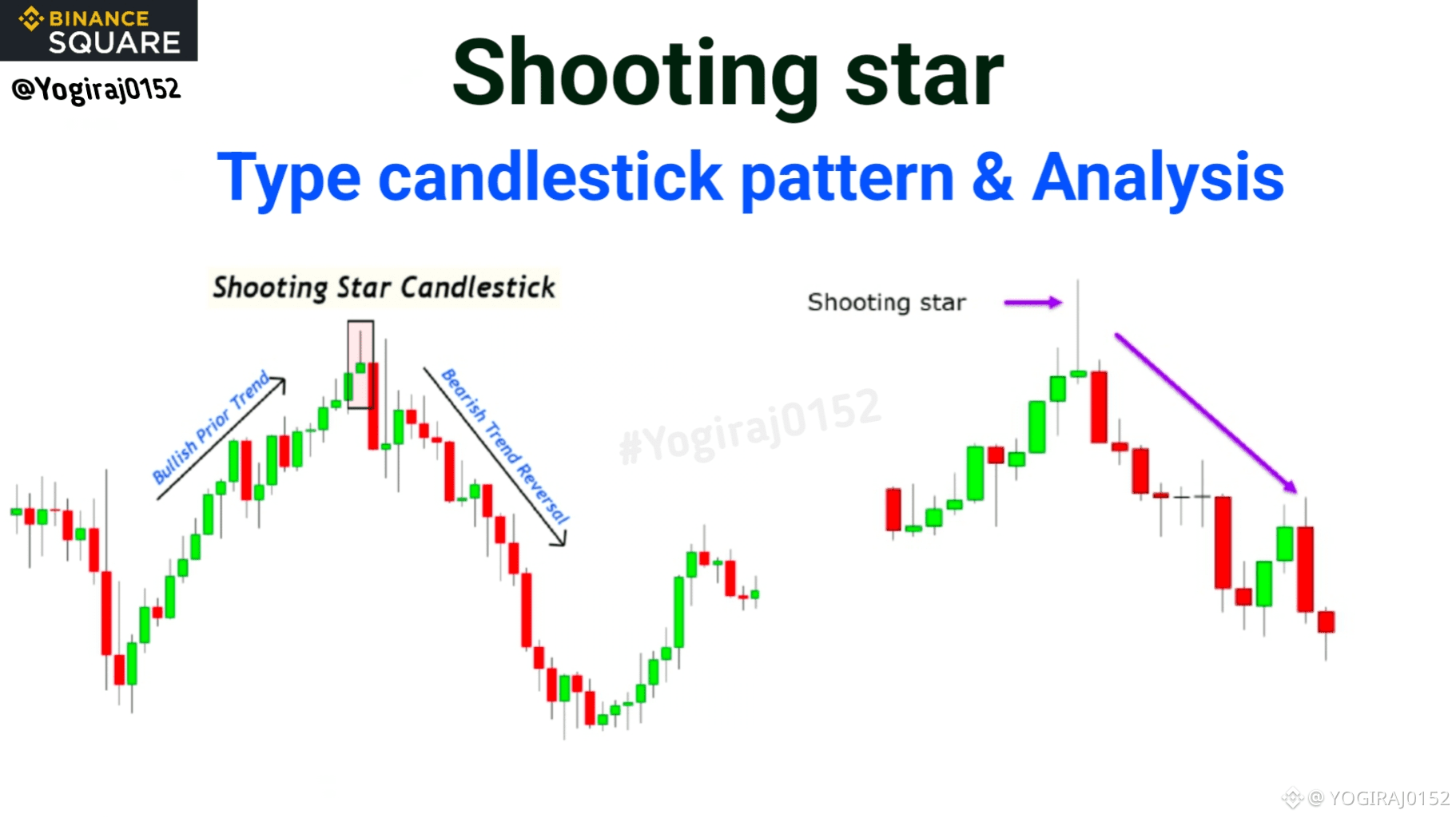 BINANCE SQUARE

@Yogiraj0152

Shooting star

Type candlestick pattern & Analysis

Shooting Star Candlestick

Bullish Prior Trend

Bearish Trend Reversal

#Yogiraj0152

Shooting star

@ YOGIRAJ0152